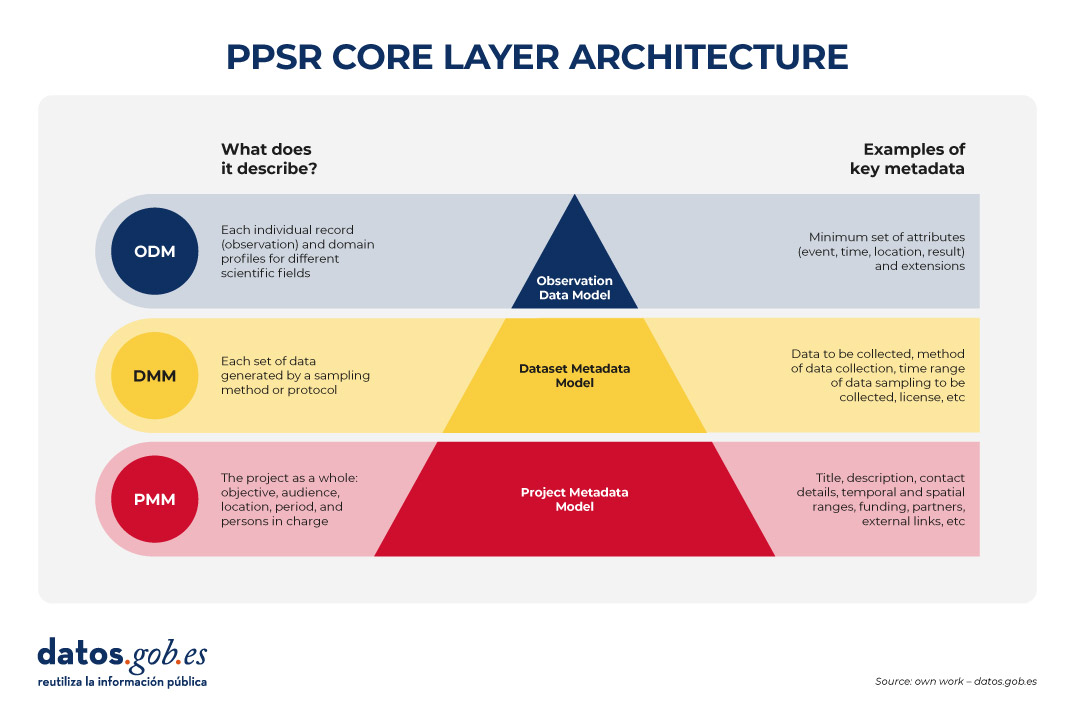 PPSR CORE LAYER ARCHITECTURE

What does it describe?

Examples of key metadata

ODM

Each individual record (observation) and domain profiles for different scientific fields

Observation Data Model

Minimum set of attributes (event, time, location, result) and extensions

DMM

Each set of data generated by a sampling method or protocol

Dataset Metadata Model

Data to be collected, method of data collection, time range of data sampling to be collected, license, etc

PMM

The project as a whole: objective, audience, location, period, and persons in charge

Project Metadata Model

Title, description, contact details, temporal and spatial ranges, funding, partners, external links, etc

datos.gob.es
reutiliza la información pública

Source: own work – datos.gob.es